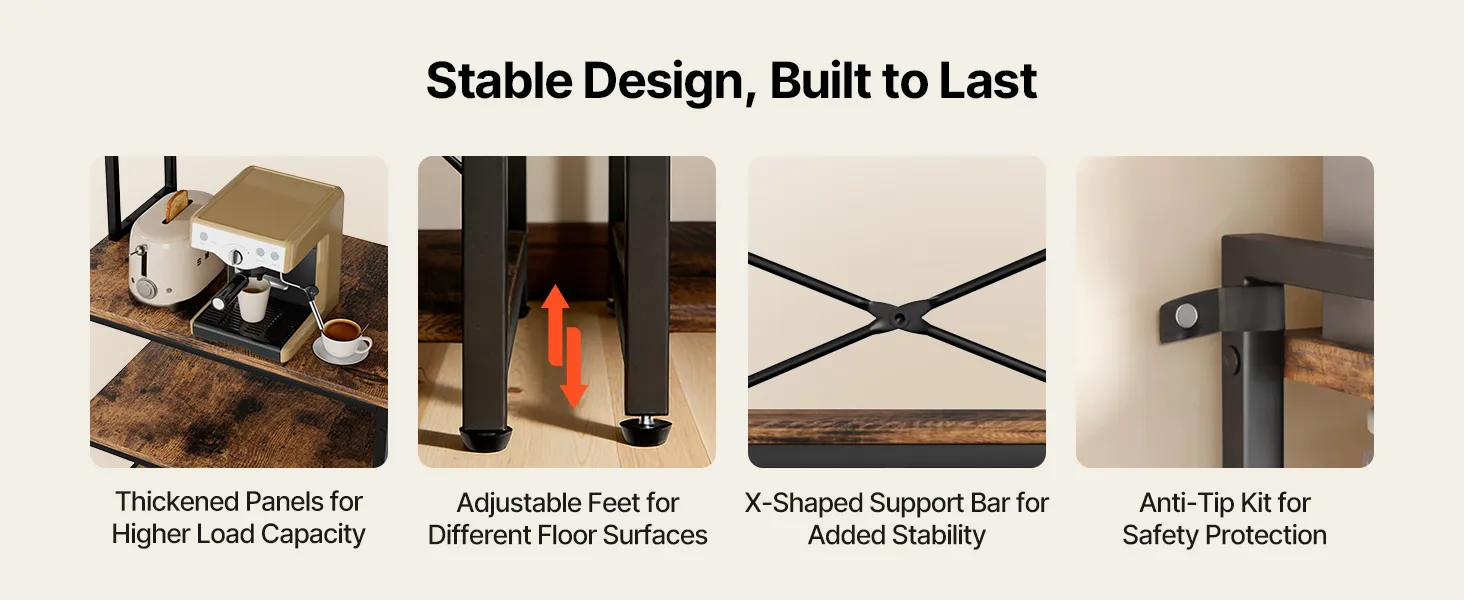 Stable Design, Built to Last

Thickened Panels for Higher Load Capacity

Adjustable Feet for Different Floor Surfaces

X-Shaped Support Bar for Added Stability

Anti-Tip Kit for Safety Protection